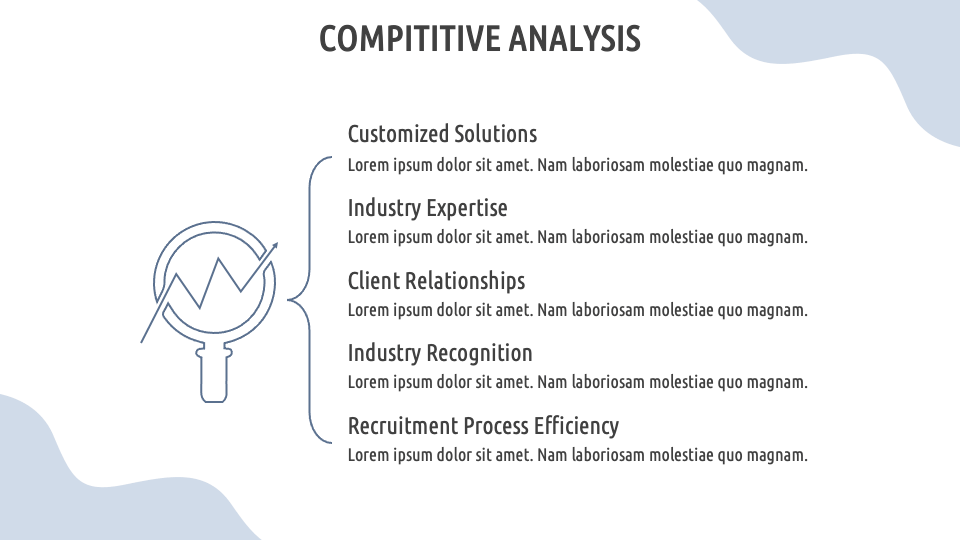 COMPITITIVE ANALYSIS

Customized Solutions
Lorem ipsum dolor sit amet. Nam laboriosam molestiae quo magnam.

Industry Expertise
Lorem ipsum dolor sit amet. Nam laboriosam molestiae quo magnam.

Client Relationships
Lorem ipsum dolor sit amet. Nam laboriosam molestiae quo magnam.

Industry Recognition
Lorem ipsum dolor sit amet. Nam laboriosam molestiae quo magnam.

Recruitment Process Efficiency
Lorem ipsum dolor sit amet. Nam laboriosam molestiae quo magnam.